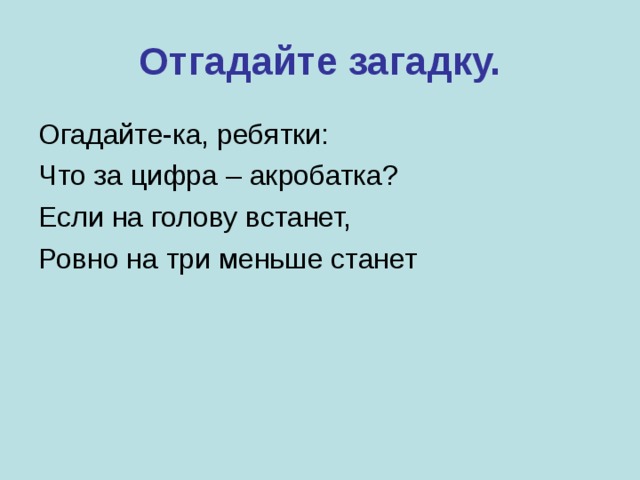 Отгадайте загадку.

Огадайте-ка, ребятки:
Что за цифра – акробатка?
Если на голову встанет,
Ровно на три меньше станет